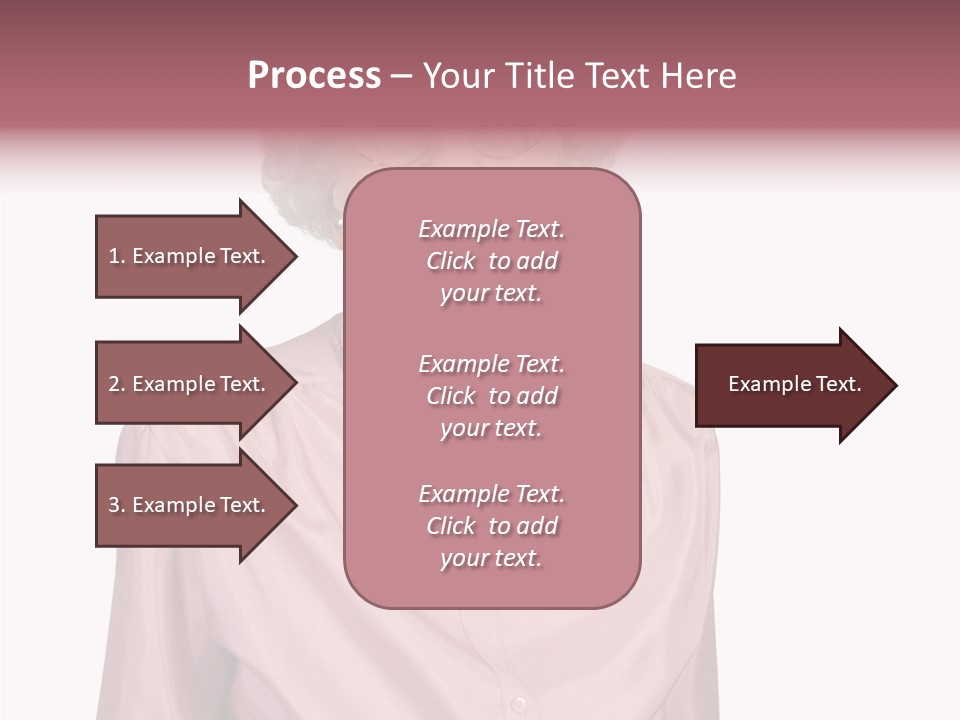 Process – Your Title Text Here

1. Example Text.

2. Example Text.

3. Example Text.

Example Text. Click to add your text.

Example Text. Click to add your text.

Example Text. Click to add your text.

Example Text.